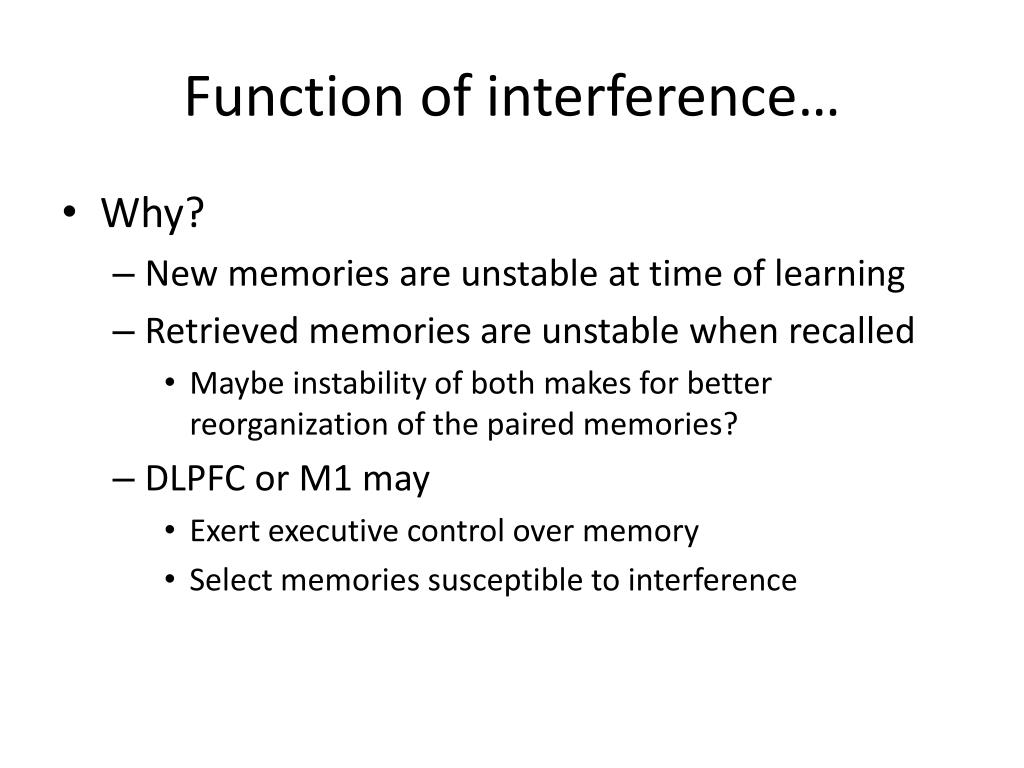 Function of interference…

• Why?
– New memories are unstable at time of learning
– Retrieved memories are unstable when recalled
• Maybe instability of both makes for better reorganization of the paired memories?
– DLPFC or M1 may
• Exert executive control over memory
• Select memories susceptible to interference